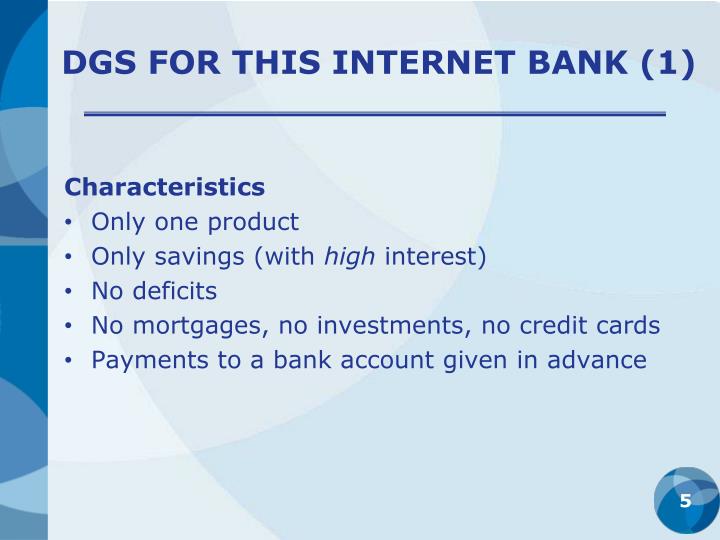 DGS FOR THIS INTERNET BANK (1)

Characteristics
• Only one product
• Only savings (with high interest)
• No deficits
• No mortgages, no investments, no credit cards
• Payments to a bank account given in advance

5